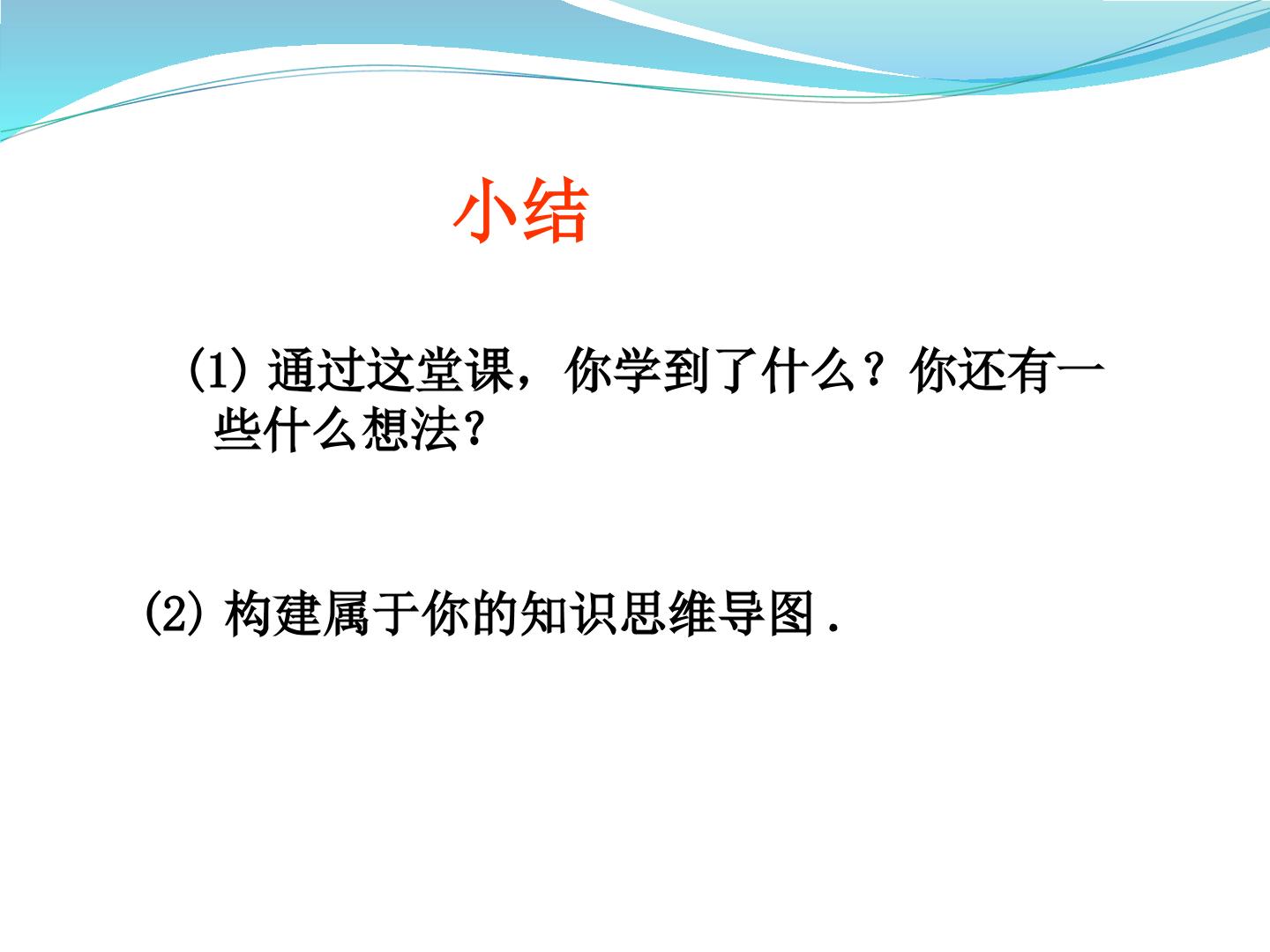 小结

(1)通过这堂课，你学到了什么？你还有一些什么想法?

(2)构建属于你的知识思维导图.